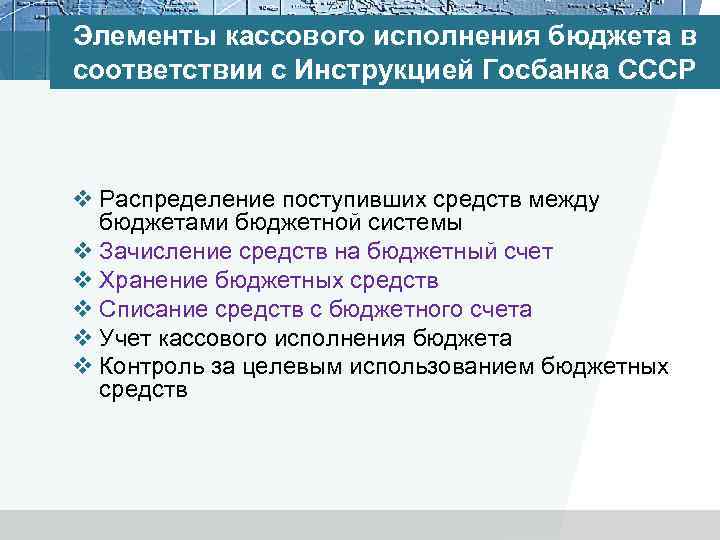 Элементы кассового исполнения бюджета в соответствии с Инструкцией Госбанка СССР

❖ Распределение поступивших средств между бюджетами бюджетной системы
❖ Зачисление средств на бюджетный счет
❖ Хранение бюджетных средств
❖ Списание средств с бюджетного счета
❖ Учет кассового исполнения бюджета
❖ Контроль за целевым использованием бюджетных средств